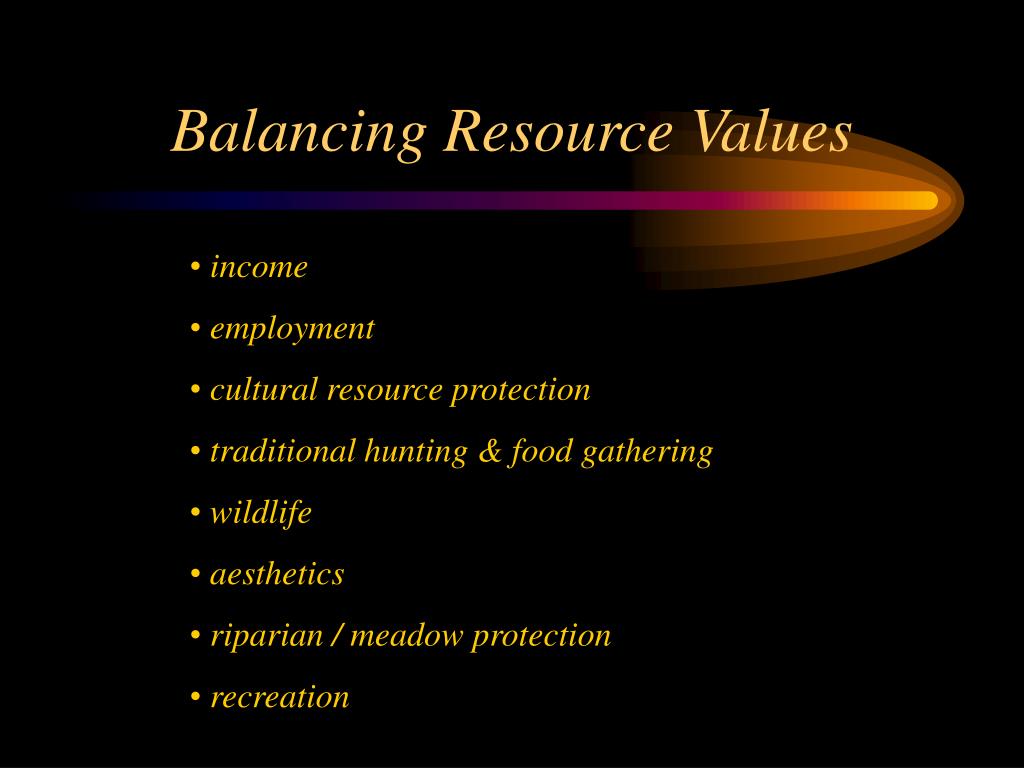 Balancing Resource Values

• income

• employment

• cultural resource protection

• traditional hunting & food gathering

• wildlife

• aesthetics

• riparian / meadow protection

• recreation